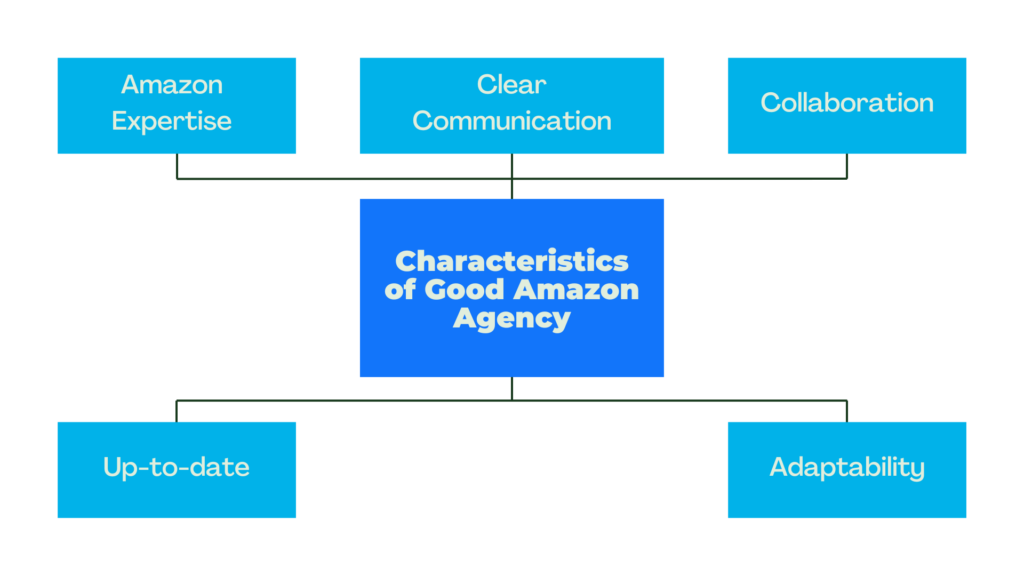 Amazon Expertise

Clear Communication

Collaboration

Characteristics of Good Amazon Agency

Up-to-date

Adaptability